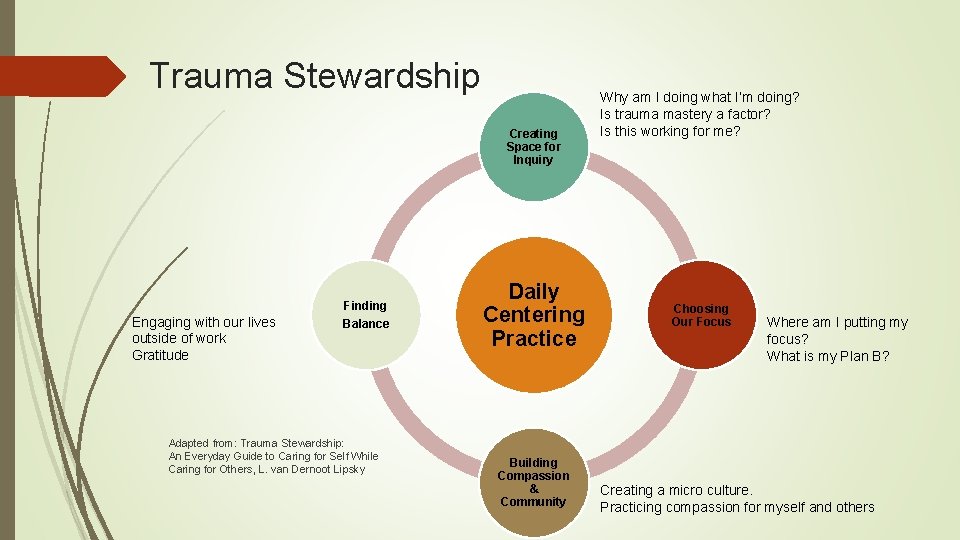 Trauma Stewardship

Creating Space for Inquiry

Why am I doing what I'm doing?
Is trauma mastery a factor?
Is this working for me?

Engaging with our lives outside of work
Gratitude

Finding Balance

Daily Centering Practice

Choosing Our Focus

Where am I putting my focus?
What is my Plan B?

Adapted from: Trauma Stewardship: An Everyday Guide to Caring for Self While Caring for Others, L. van Dernoot Lipsky

Building Compassion & Community

Creating a micro culture.
Practicing compassion for myself and others